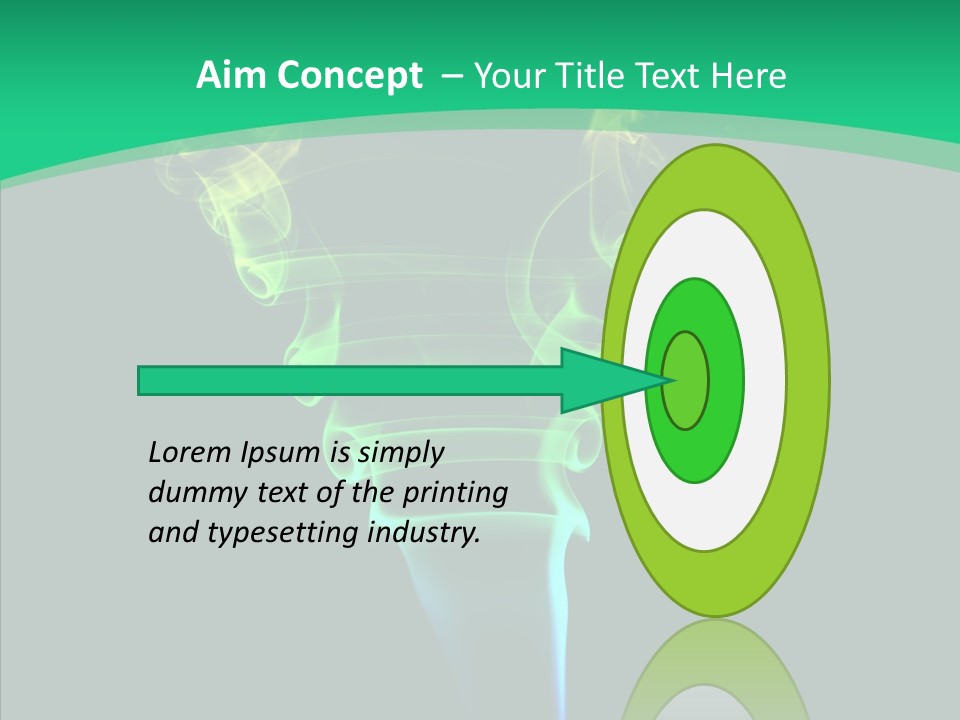 Aim Concept – Your Title Text Here

Lorem Ipsum is simply dummy text of the printing and typesetting industry.